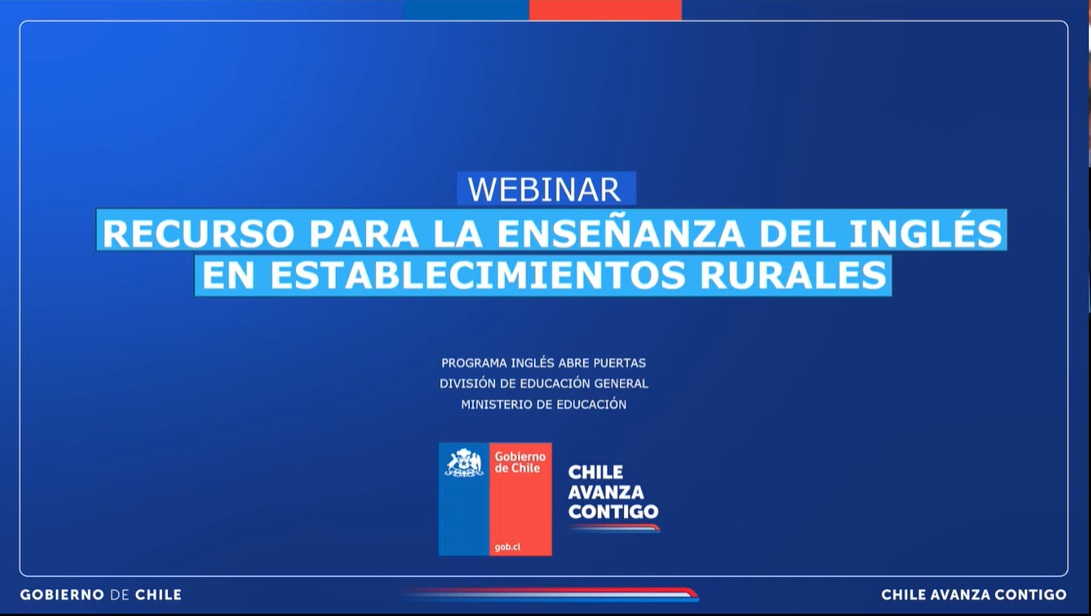 WEBINAR
RECURSO PARA LA ENSEÑANZA DEL INGLÉS EN ESTABLECIMIENTOS RURALES

PROGRAMA INGLÉS ABRE PUERTAS
DIVISIÓN DE EDUCACIÓN GENERAL
MINISTERIO DE EDUCACIÓN

Gobierno de Chile
gob.cl

CHILE AVANZA CONTIGO

GOBIERNO DE CHILE

CHILE AVANZA CONTIGO